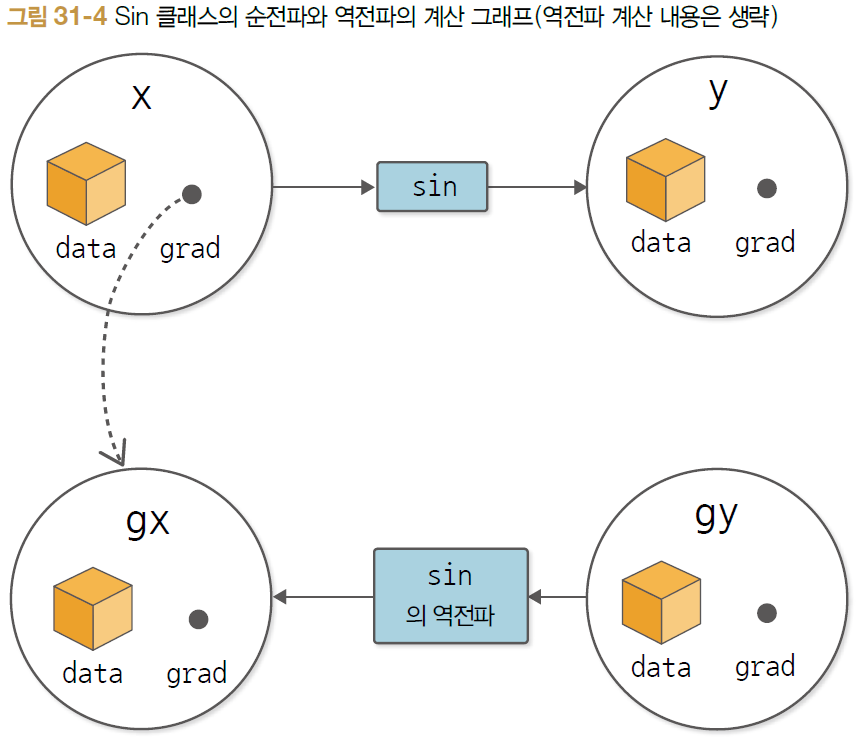 그림 31-4 Sin 클래스의 순전파와 역전파의 계산 그래프(역전파 계산 내용은 생략)

x

data grad

sin

y

data grad

gx

data grad

sin
의 역전파

gy

data grad